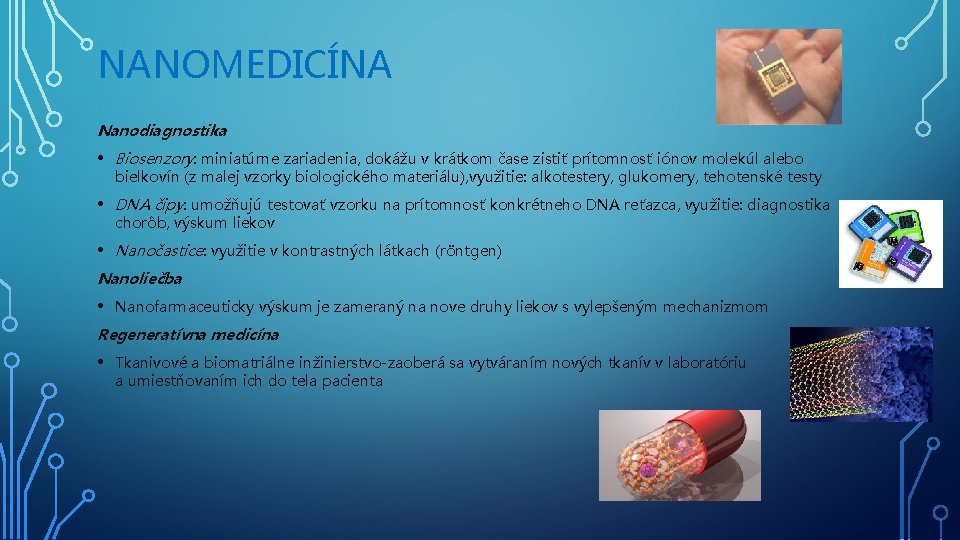 NANOMEDICÍNA

Nanodiagnostika

• Biosenzory: miniatúrne zariadenia, dokážu v krátkom čase zistiť prítomnosť iónov molekúl alebo bielkovín (z malej vzorky biologického materiálu),využitie: alkotestery, glukomery, tehotenské testy

• DNA čipy: umožňujú testovať vzorku na prítomnosť konkrétneho DNA reťazca, využitie: diagnostika chorôb, výskum liekov

• Nanočastice: využitie v kontrastných látkach (röntgen)

Nanoliečba

• Nanofarmaceuticky výskum je zameraný na nove druhy liekov s vylepšeným mechanizmom

Regeneratívna medicína

• Tkanivové a biomatriálne inžinierstvo-zaoberá sa vytváraním nových tkanív v laboratóriu a umiestňovaním ich do tela pacienta